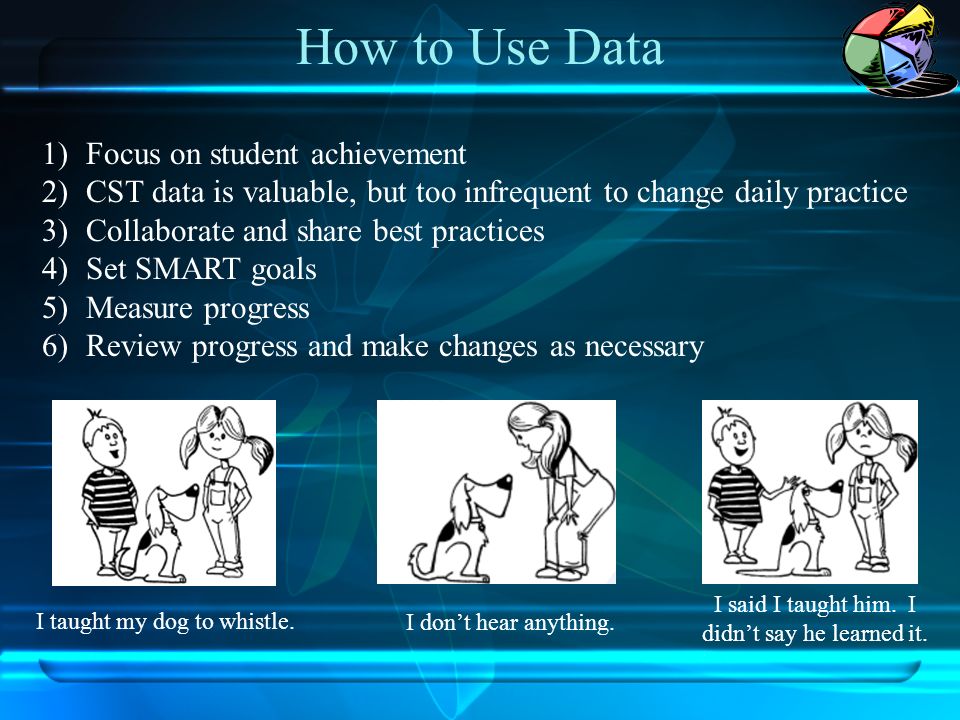 How to Use Data

1) Focus on student achievement
2) CST data is valuable, but too infrequent to change daily practice
3) Collaborate and share best practices
4) Set SMART goals
5) Measure progress
6) Review progress and make changes as necessary

I taught my dog to whistle.

I don’t hear anything.

I said I taught him. I didn’t say he learned it.